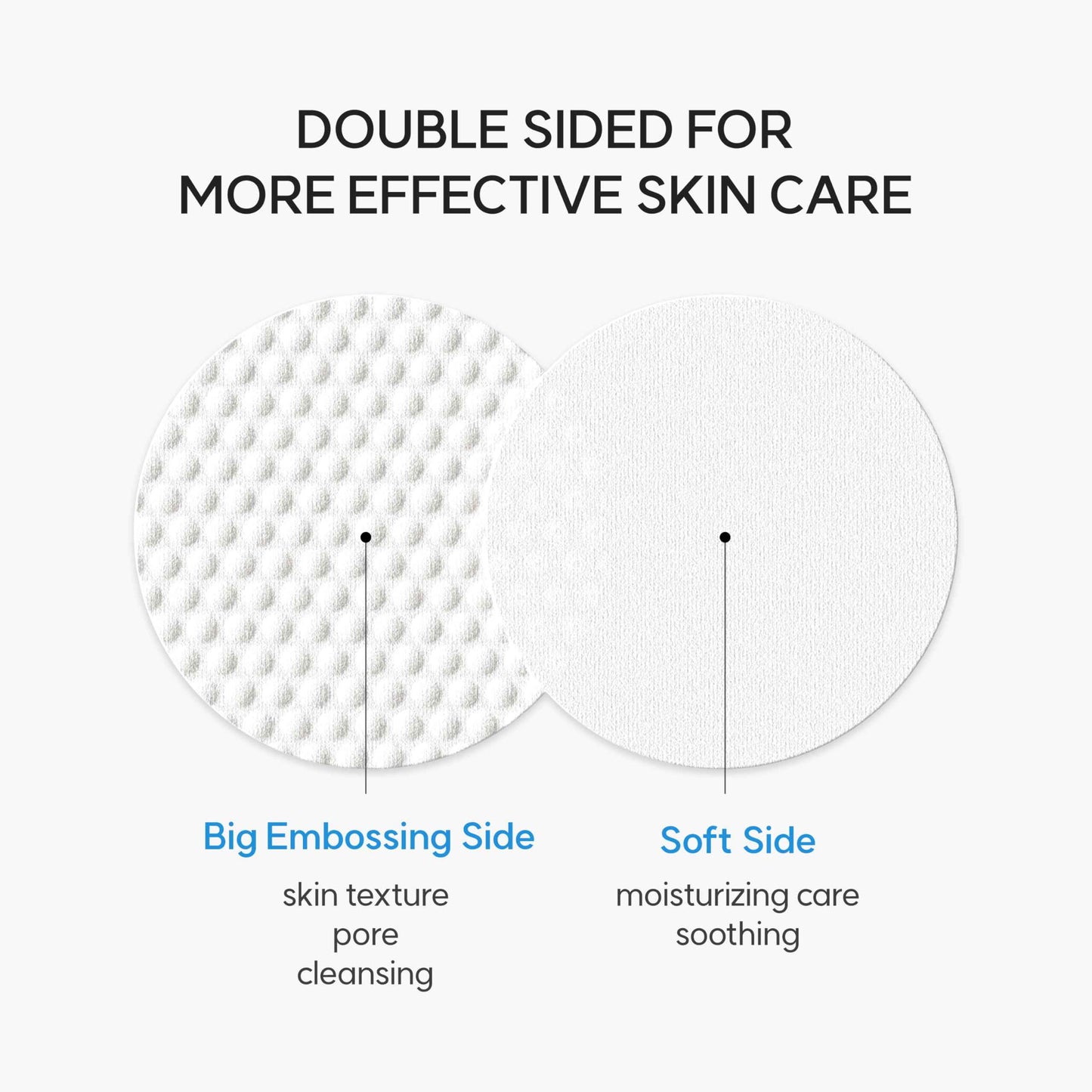 DOUBLE SIDED FOR MORE EFFECTIVE SKIN CARE

Big Embossing Side
skin texture
pore
cleansing

Soft Side
moisturizing care
soothing